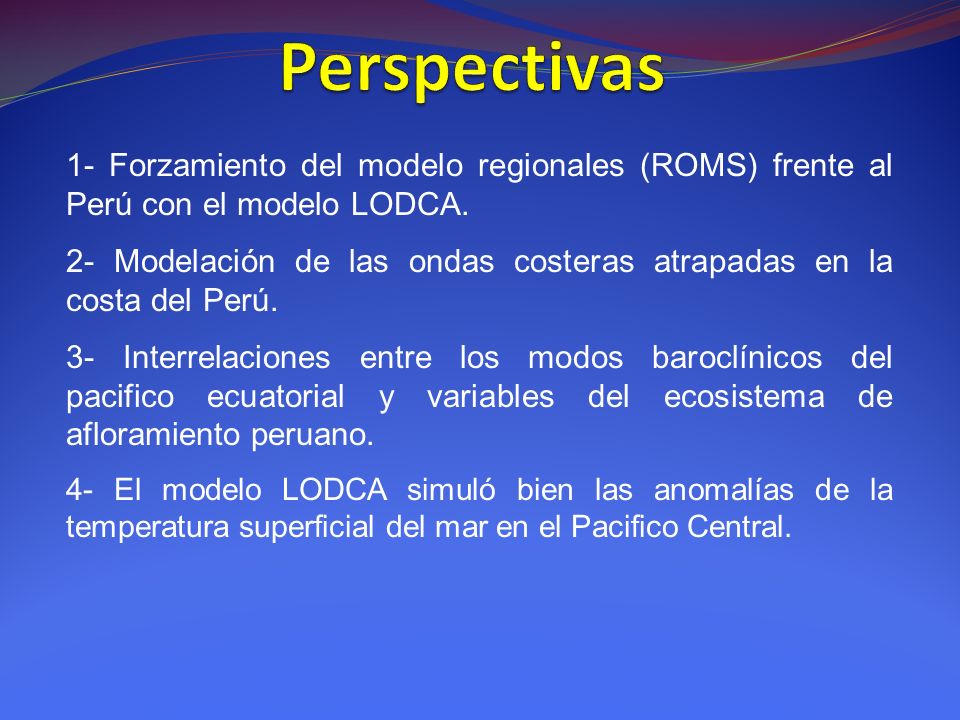 Perspectivas

1- Forzamiento del modelo regionales (ROMS) frente al Perú con el modelo LODCA.

2- Modelación de las ondas costeras atrapadas en la costa del Perú.

3- Interrelaciones entre los modos baroclínicos del pacifico ecuatorial y variables del ecosistema de afloramiento peruano.

4- El modelo LODCA simuló bien las anomalías de la temperatura superficial del mar en el Pacifico Central.